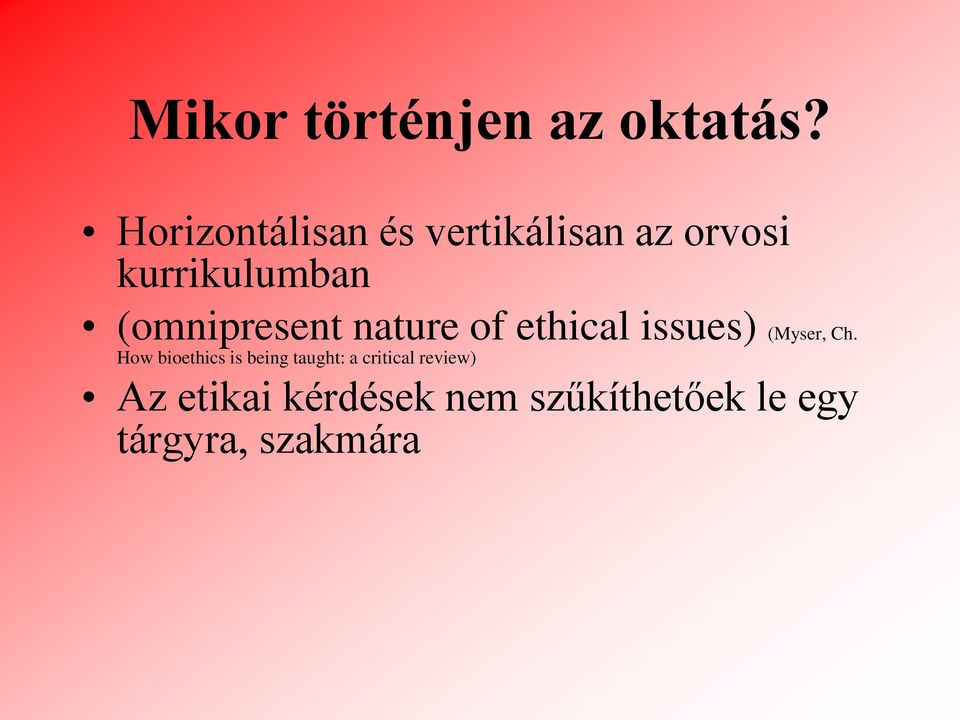 Mikor történjen az oktatás?

• Horizontálisan és vertikálisan az orvosi kurrikulumban
• (omnipresent nature of ethical issues) (Myser, Ch. How bioethics is being taught: a critical review)
• Az etikai kérdések nem szűkíthetőek le egy tárgyra, szakmára